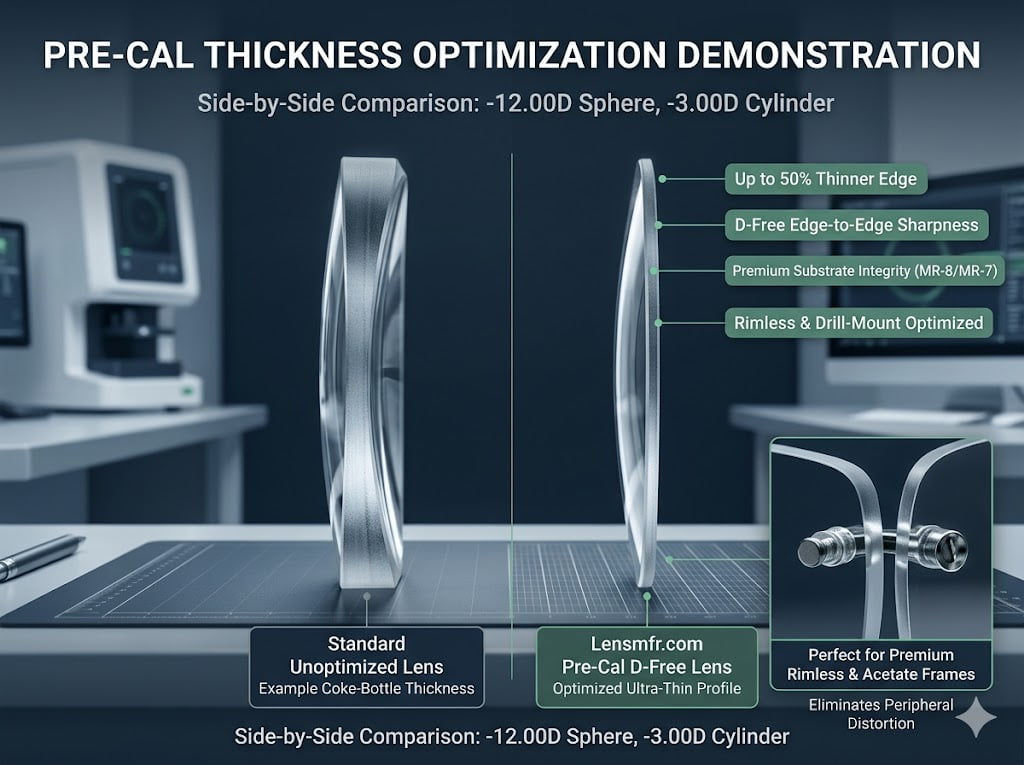 PRE-CAL THICKNESS OPTIMIZATION DEMONSTRATION

Side-by-Side Comparison: -12.00D Sphere, -3.00D Cylinder

Up to 50% Thinner Edge

D-Free Edge-to-Edge Sharpness

Premium Substrate Integrity (MR-8/MR-7)

Rimless & Drill-Mount Optimized

Standard
Unoptimized Lens
Example Coke-Bottle Thickness

Lensmfr.com
Pre-Cal D-Free Lens
Optimized Ultra-Thin Profile

Perfect for Premium
Rimless & Acetate Frames

Eliminates Peripheral
Distortion

Side-by-Side Comparison: -12.00D Sphere, -3.00D Cylinder